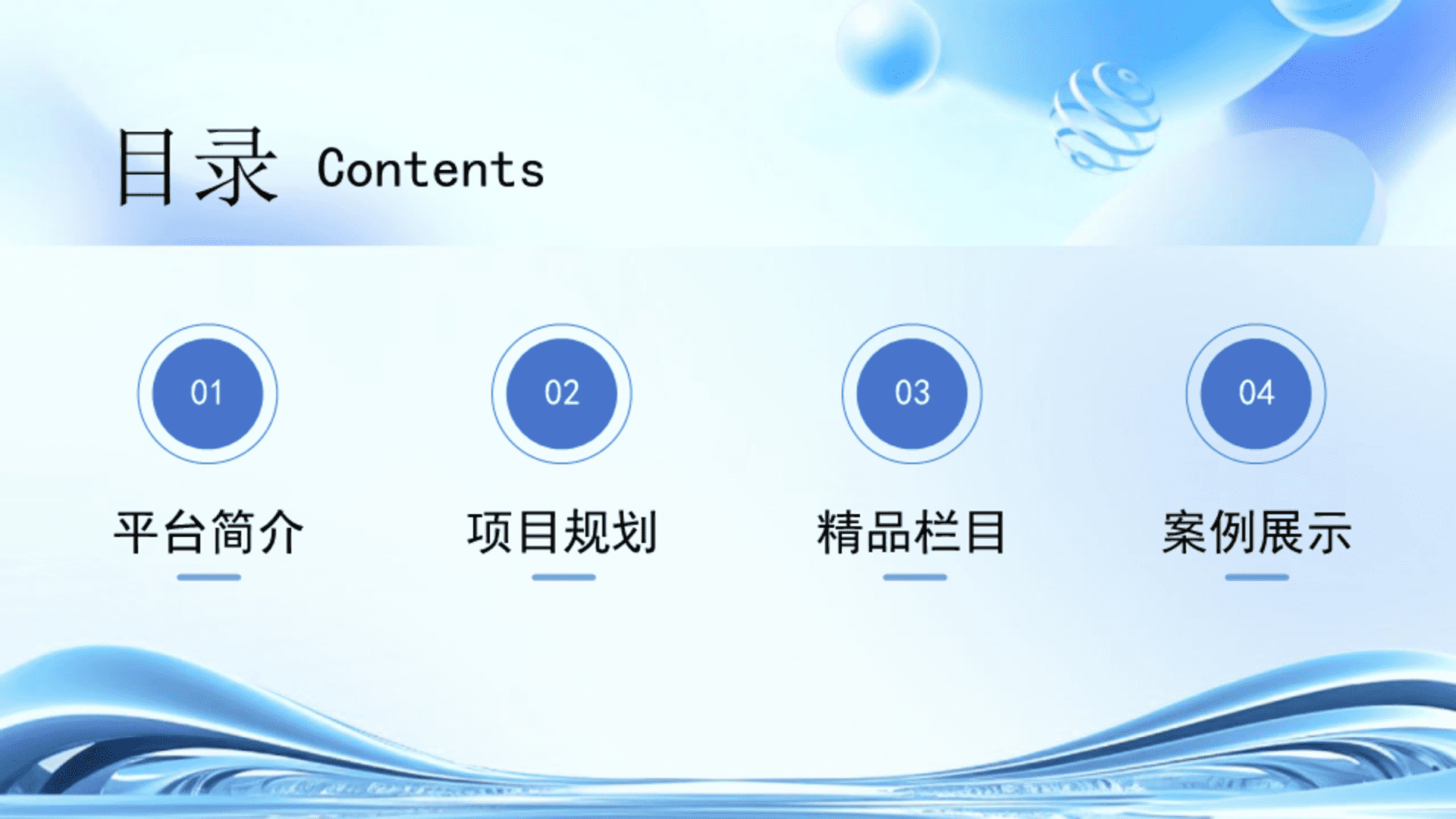 目录 Contents

01

平台简介

02

项目规划

03

精品栏目

04

案例展示